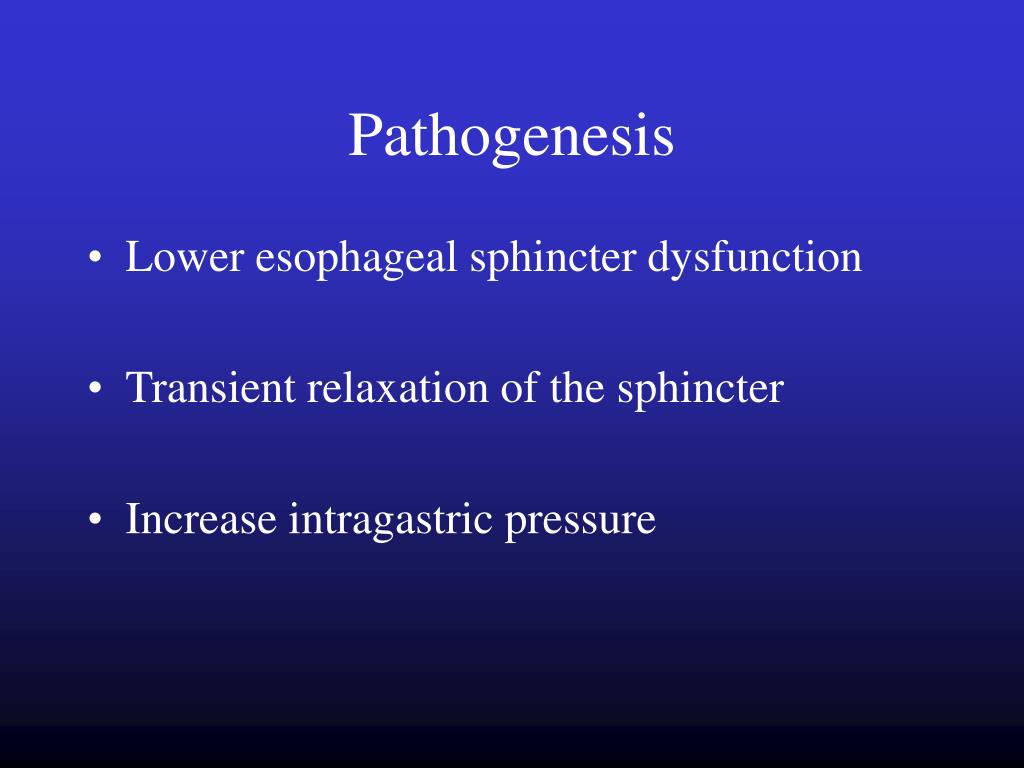 Pathogenesis

• Lower esophageal sphincter dysfunction

• Transient relaxation of the sphincter

• Increase intragastric pressure